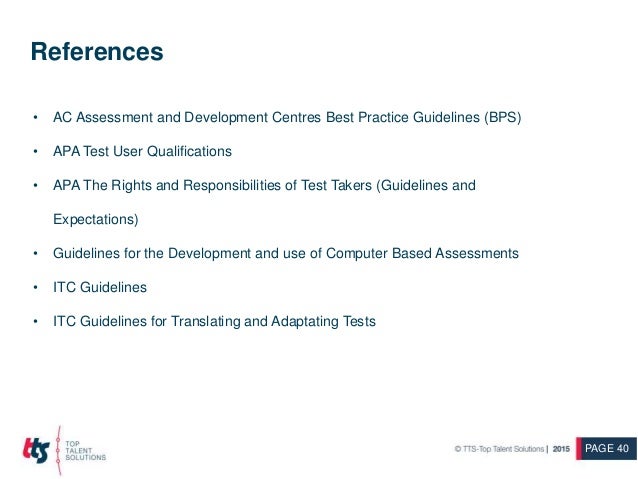 References

• AC Assessment and Development Centres Best Practice Guidelines (BPS)

• APA Test User Qualifications

• APA The Rights and Responsibilities of Test Takers (Guidelines and Expectations)

• Guidelines for the Development and use of Computer Based Assessments

• ITC Guidelines

• ITC Guidelines for Translating and Adaptating Tests

tts TOP TALENT SOLUTIONS

© TTS-Top Talent Solutions | 2015 PAGE 40